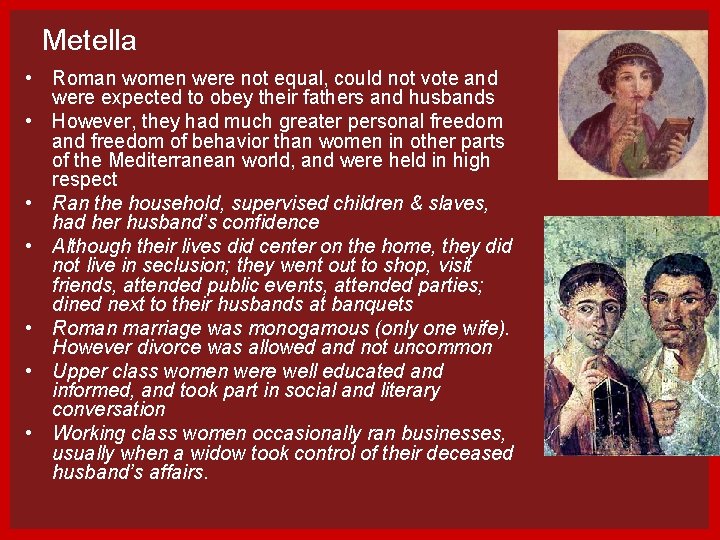 Metella

• Roman women were not equal, could not vote and were expected to obey their fathers and husbands
• However, they had much greater personal freedom and freedom of behavior than women in other parts of the Mediterranean world, and were held in high respect
• Ran the household, supervised children & slaves, had her husband's confidence
• Although their lives did center on the home, they did not live in seclusion; they went out to shop, visit friends, attended public events, attended parties; dined next to their husbands at banquets
• Roman marriage was monogamous (only one wife). However divorce was allowed and not uncommon
• Upper class women were well educated and informed, and took part in social and literary conversation
• Working class women occasionally ran businesses, usually when a widow took control of their deceased husband's affairs.